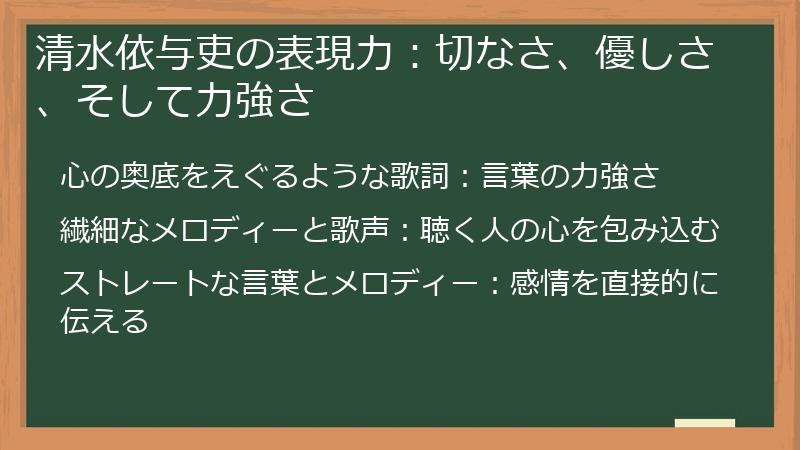 清水依与吏の表現力：切なさ、優しさ、そして力強さ

心の奥底をえぐるような歌詞：言葉の力強さ

繊細なメロディーと歌声：聴く人の心を包み込む

ストレートな言葉とメロディー：感情を直接的に伝える